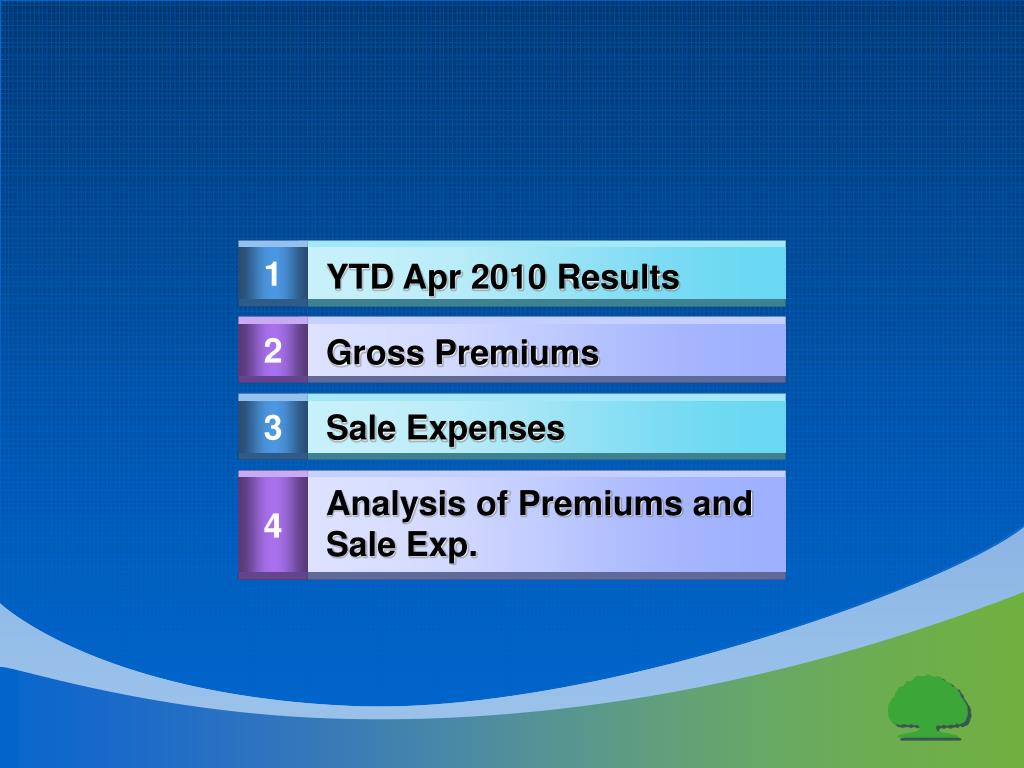 1 YTD Apr 2010 Results

2 Gross Premiums

3 Sale Expenses

4 Analysis of Premiums and Sale Exp.